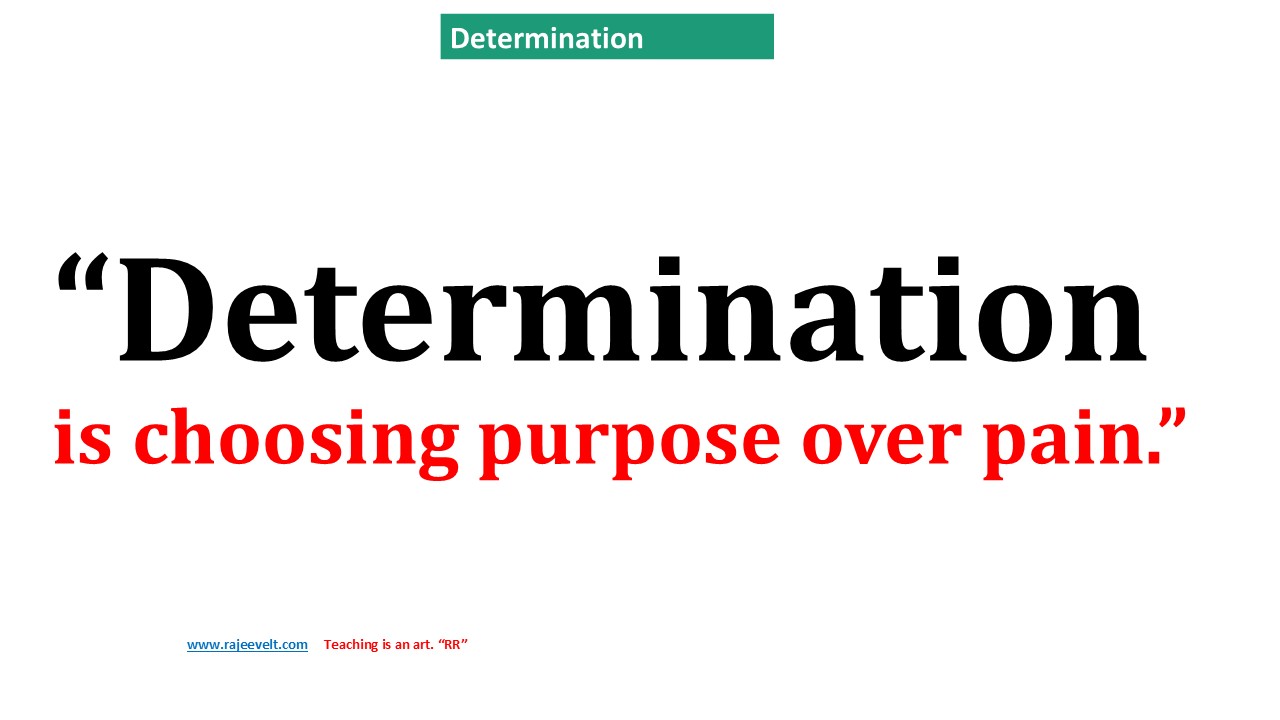 Determination

“Determination is choosing purpose over pain.”

www.rajeevelt.com Teaching is an art. “RR”